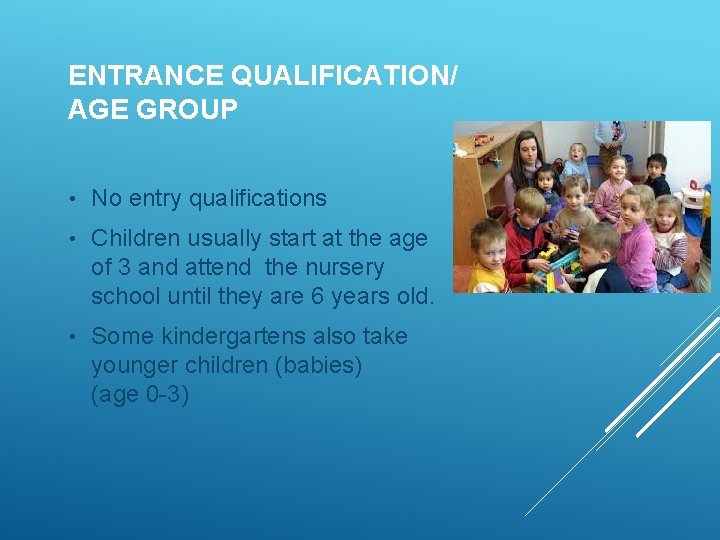 ENTRANCE QUALIFICATION/ AGE GROUP

• No entry qualifications

• Children usually start at the age of 3 and attend the nursery school until they are 6 years old.

• Some kindergartens also take younger children (babies) (age 0-3)